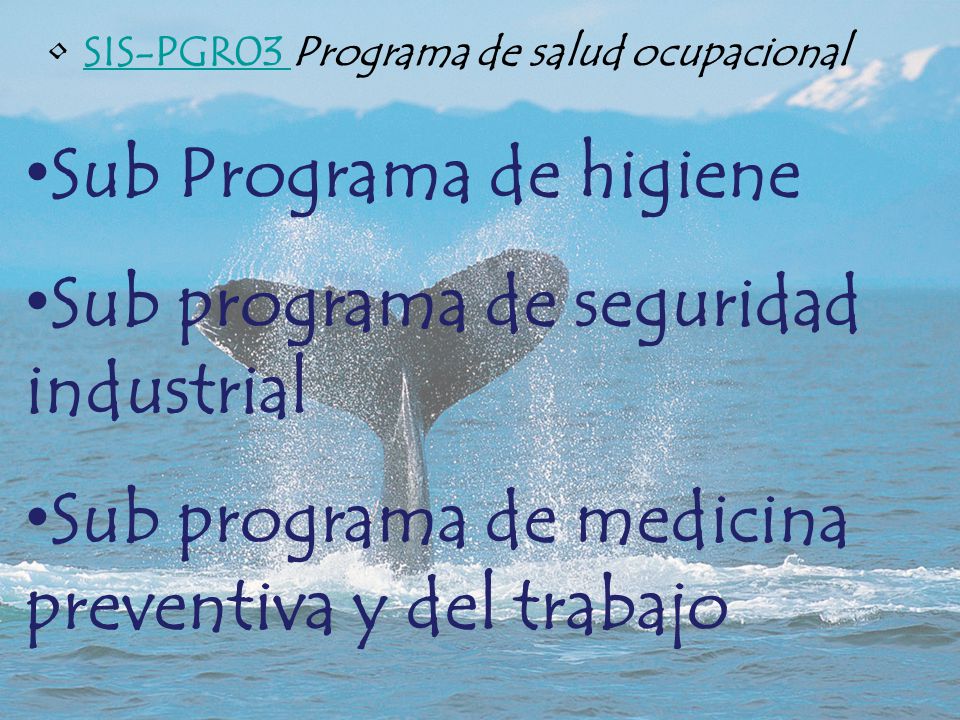 ◦ SIS-PGR03 Programa de salud ocupacional

•Sub Programa de higiene

•Sub programa de seguridad industrial

•Sub programa de medicina preventiva y del trabajo